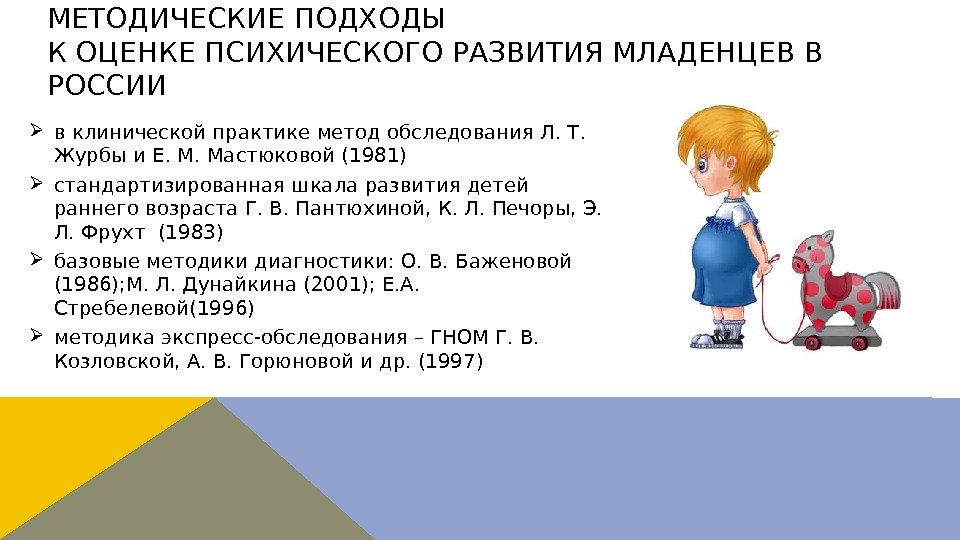 МЕТОДИЧЕСКИЕ ПОДХОДЫ
К ОЦЕНКЕ ПСИХИЧЕСКОГО РАЗВИТИЯ МЛАДЕНЦЕВ В РОССИИ

➢ в клинической практике метод обследования Л. Т. Журбы и Е. М. Мастюковой (1981)

➢ стандартизированная шкала развития детей раннего возраста Г. В. Пантюхиной, К. Л. Печоры, Э. Л. Фрухт (1983)

➢ базовые методики диагностики: О. В. Баженовой (1986);М. Л. Дунайкина (2001); Е.А. Стребелевой(1996)

➢ методика экспресс-обследования – ГНОМ Г. В. Козловской, А. В. Горюновой и др. (1997)